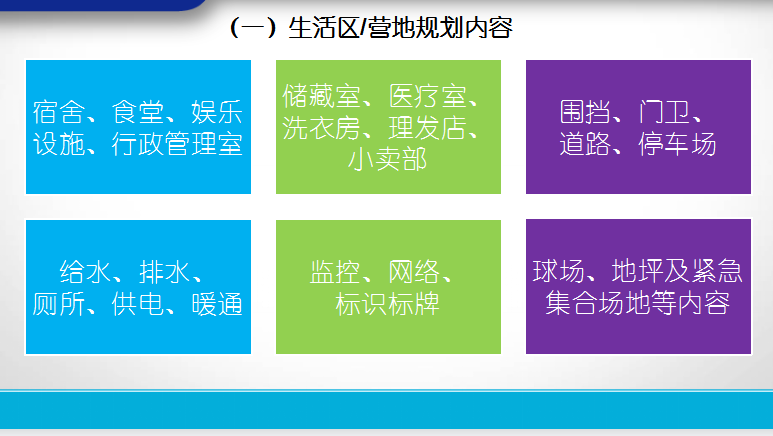 （一）生活区/营地规划内容

宿舍、食堂、娱乐设施、行政管理室

储藏室、医疗室、洗衣房、理发店、小卖部

围挡、门卫、道路、停车场

给水、排水、厕所、供电、暖通

监控、网络、标识标牌

球场、地坪及紧急集合场地等内容